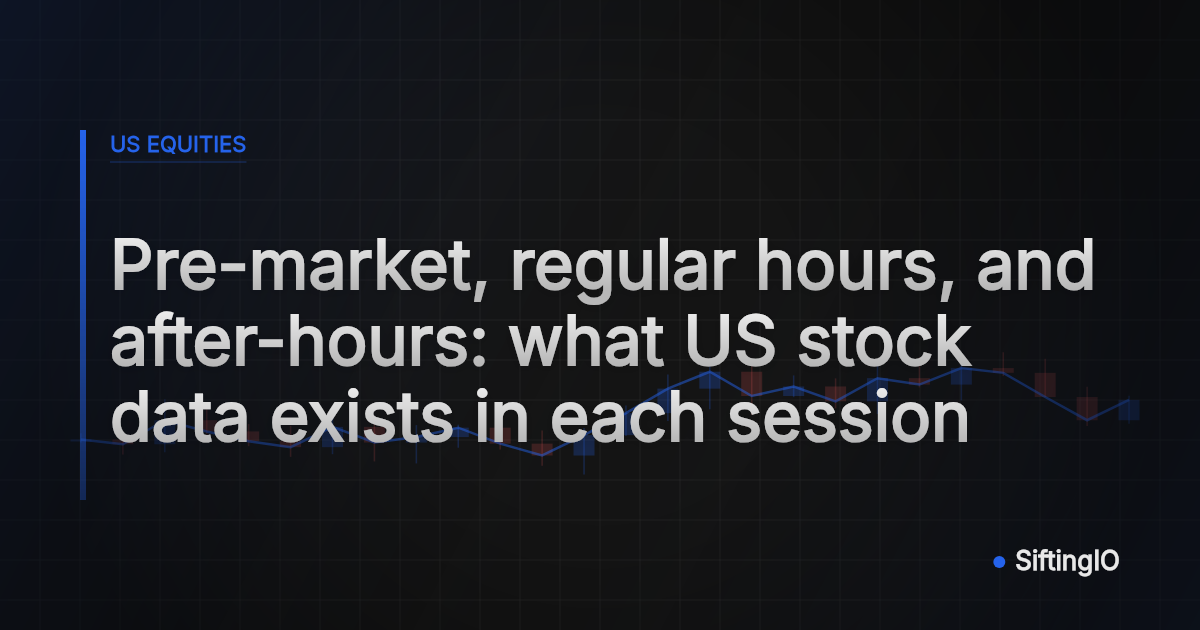 US EQUITIES

Pre-market, regular hours, and after-hours: what US stock data exists in each session

SiftingIO